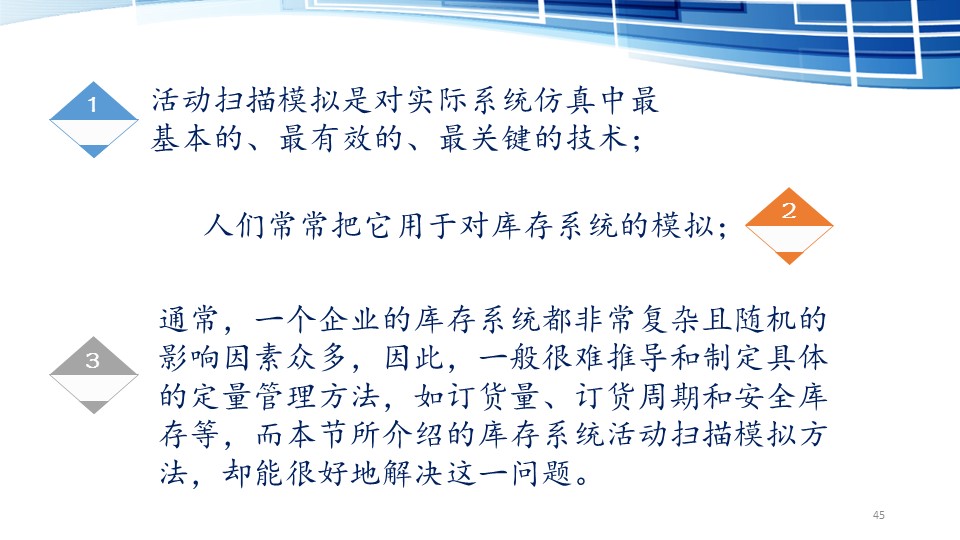 1

活动扫描模拟是对实际系统仿真中最基本的、最有效的、最关键的技术;

人们常常把它用于对库存系统的模拟;

2

3

通常,一个企业的库存系统都非常复杂且随机的影响因素众多,因此,一般很难推导和制定具体的定量管理方法,如订货量、订货周期和安全库存等,而本节所介绍的库存系统活动扫描模拟方法,却能很好地解决这一问题。

45